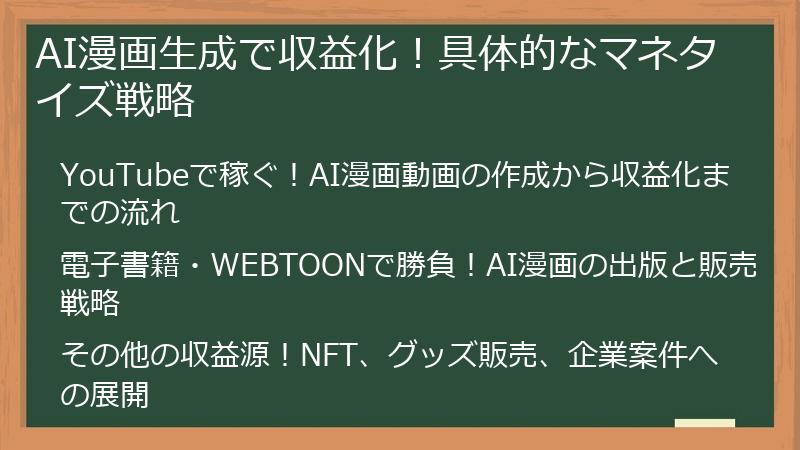 AI漫画生成で収益化！具体的なマネタイズ戦略

YouTubeで稼ぐ！AI漫画動画の作成から収益化までの流れ

電子書籍・WEBTOONで勝負！AI漫画の出版と販売戦略

その他の収益源！NFT、グッズ販売、企業案件への展開